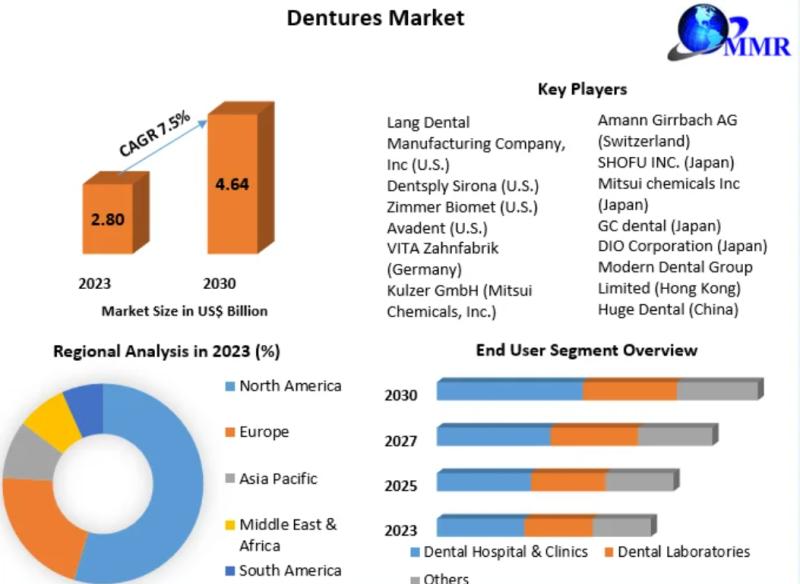 Dentures Market

MMR

CAGR 7.5%

2.80

4.64

2023

2030

Market Size in US$ Billion

Key Players

Lang Dental Manufacturing Company, Inc (U.S.)
Dentsply Sirona (U.S.)
Zimmer Biomet (U.S.)
Avadent (U.S.)
VITA Zahnfabrik (Germany)
Kulzer GmbH (Mitsui Chemicals, Inc.)

Amann Girrbach AG (Switzerland)
SHOFU INC. (Japan)
Mitsui chemicals Inc (Japan)
GC dental (Japan)
DIO Corporation (Japan)
Modern Dental Group Limited (Hong Kong)
Huge Dental (China)

Regional Analysis in 2023 (%)

North America
Europe
Asia Pacific
Middle East & Africa
South America

End User Segment Overview

2030
2027
2025
2023

Dental Hospital & Clinics
Dental Laboratories
Others